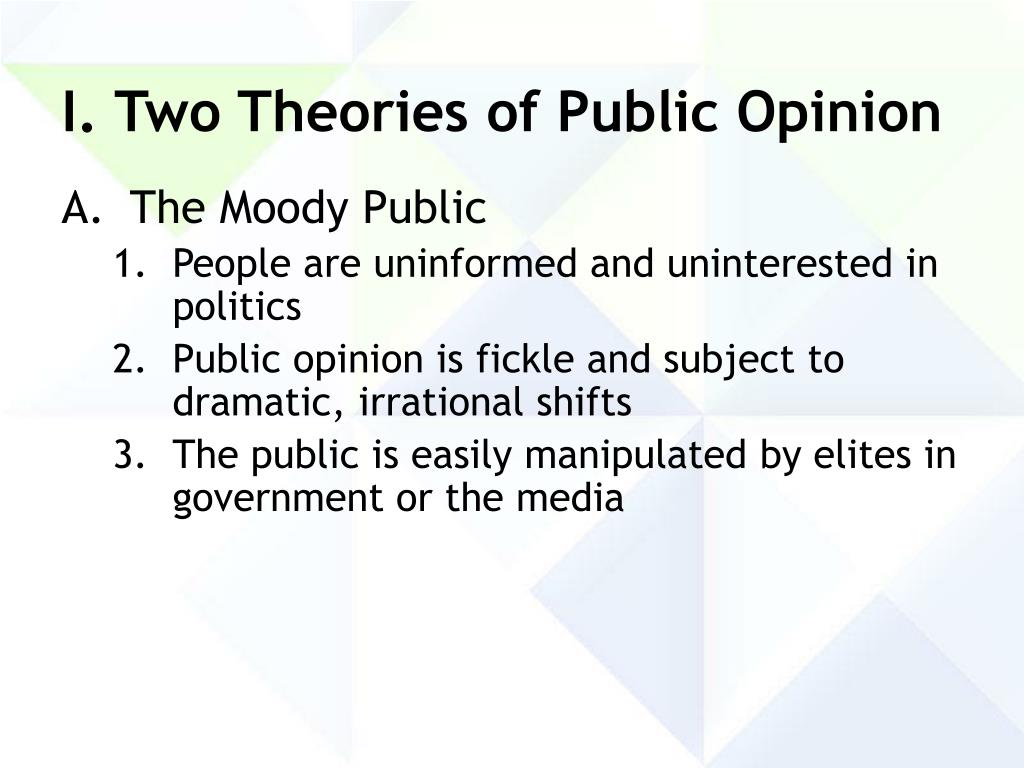 I. Two Theories of Public Opinion

A. The Moody Public

1. People are uninformed and uninterested in politics

2. Public opinion is fickle and subject to dramatic, irrational shifts

3. The public is easily manipulated by elites in government or the media